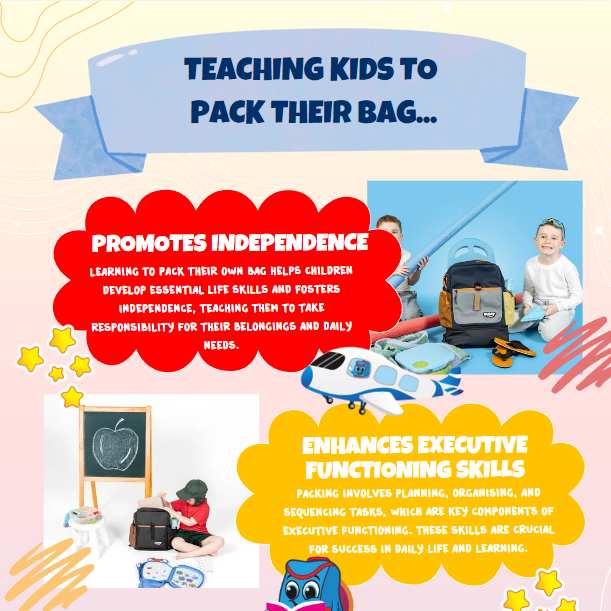 TEACHING KIDS TO PACK THEIR BAG...

PROMOTES INDEPENDENCE

LEARNING TO PACK THEIR OWN BAG HELPS CHILDREN DEVELOP ESSENTIAL LIFE SKILLS AND FOSTERS INDEPENDENCE, TEACHING THEM TO TAKE RESPONSIBILITY FOR THEIR BELONGINGS AND DAILY NEEDS.

ENHANCES EXECUTIVE FUNCTIONING SKILLS

PACKING INVOLVES PLANNING, ORGANISING, AND SEQUENCING TASKS, WHICH ARE KEY COMPONENTS OF EXECUTIVE FUNCTIONING. THESE SKILLS ARE CRUCIAL FOR SUCCESS IN DAILY LIFE AND LEARNING.